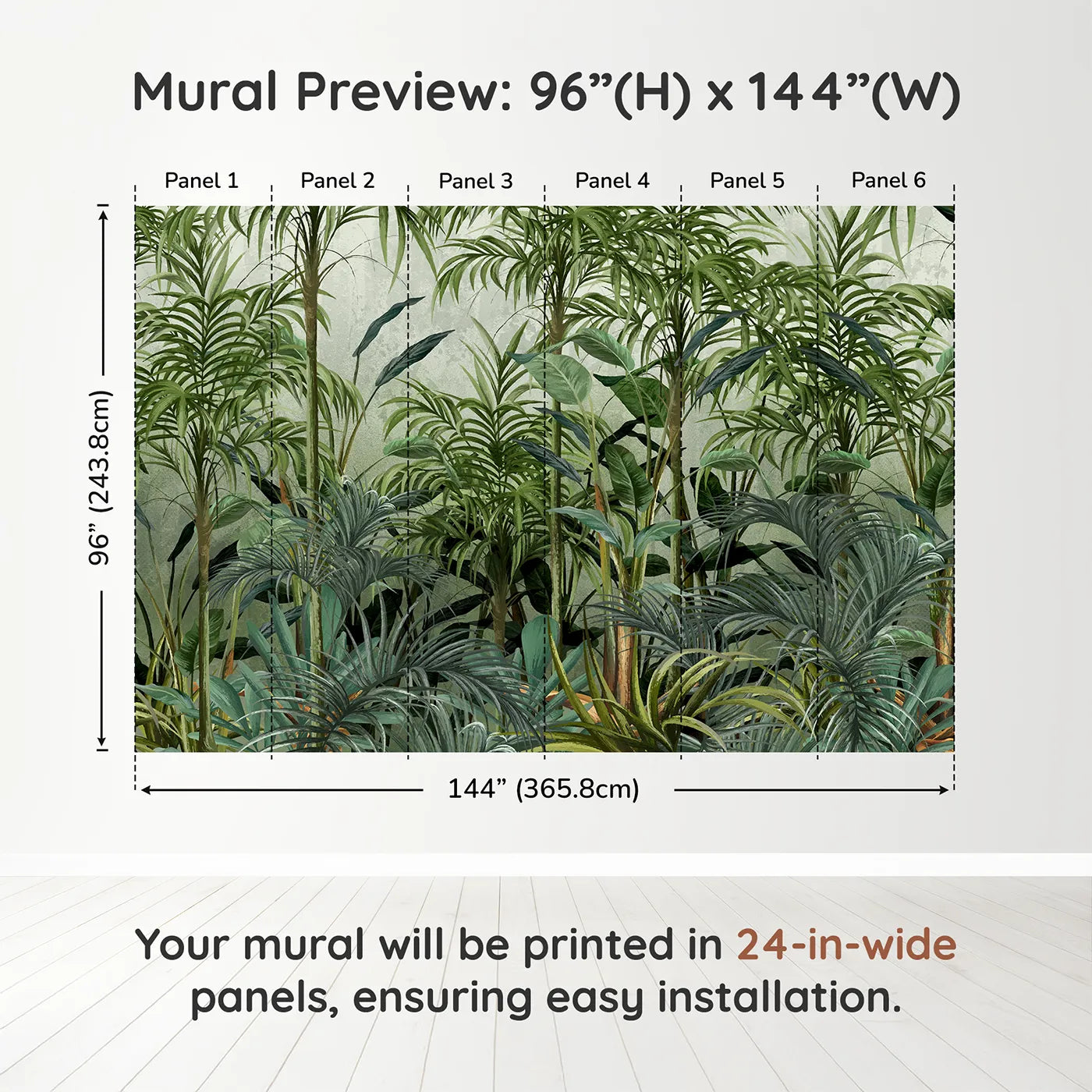 Mural Preview: 96”(H) x 144”(W)

Panel 1 Panel 2 Panel 3 Panel 4 Panel 5 Panel 6

96” (243.8cm)

144” (365.8cm)

Your mural will be printed in 24-in-wide panels, ensuring easy installation.